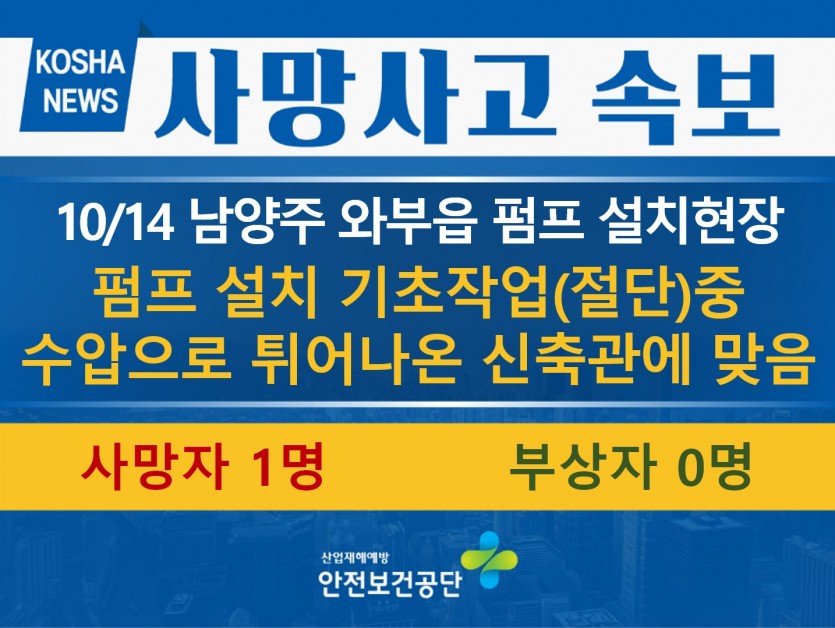 KOSHA NEWS

사망사고 속보

10/14 남양주 와부읍 펌프 설치현장

펌프 설치 기초작업(절단)중
수압으로 튀어나온 신축관에 맞음

사망자 1명

부상자 0명

산업재해예방
안전보건공단